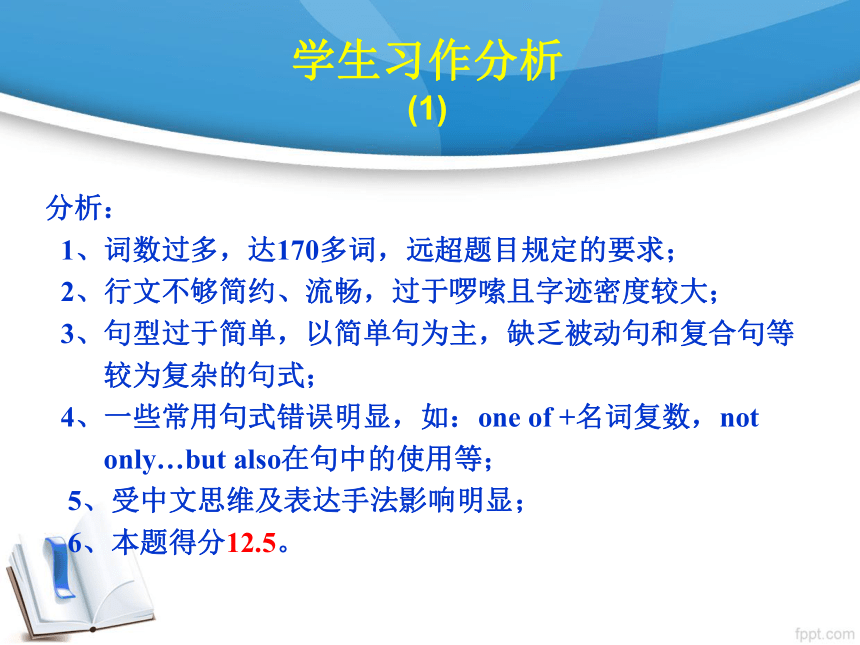 学生习作分析
(1)

分析：
1、词数过多，达170多词，远超题目规定的要求；
2、行文不够简约、流畅，过于啰嗦且字迹密度较大；
3、句型过于简单，以简单句为主，缺乏被动句和复合句等较为复杂的句式；
4、一些常用句式错误明显，如：one of +名词复数，not only…but also在句中的使用等；
5、受中文思维及表达手法影响明显；
6、本题得分12.5。

fppt.com